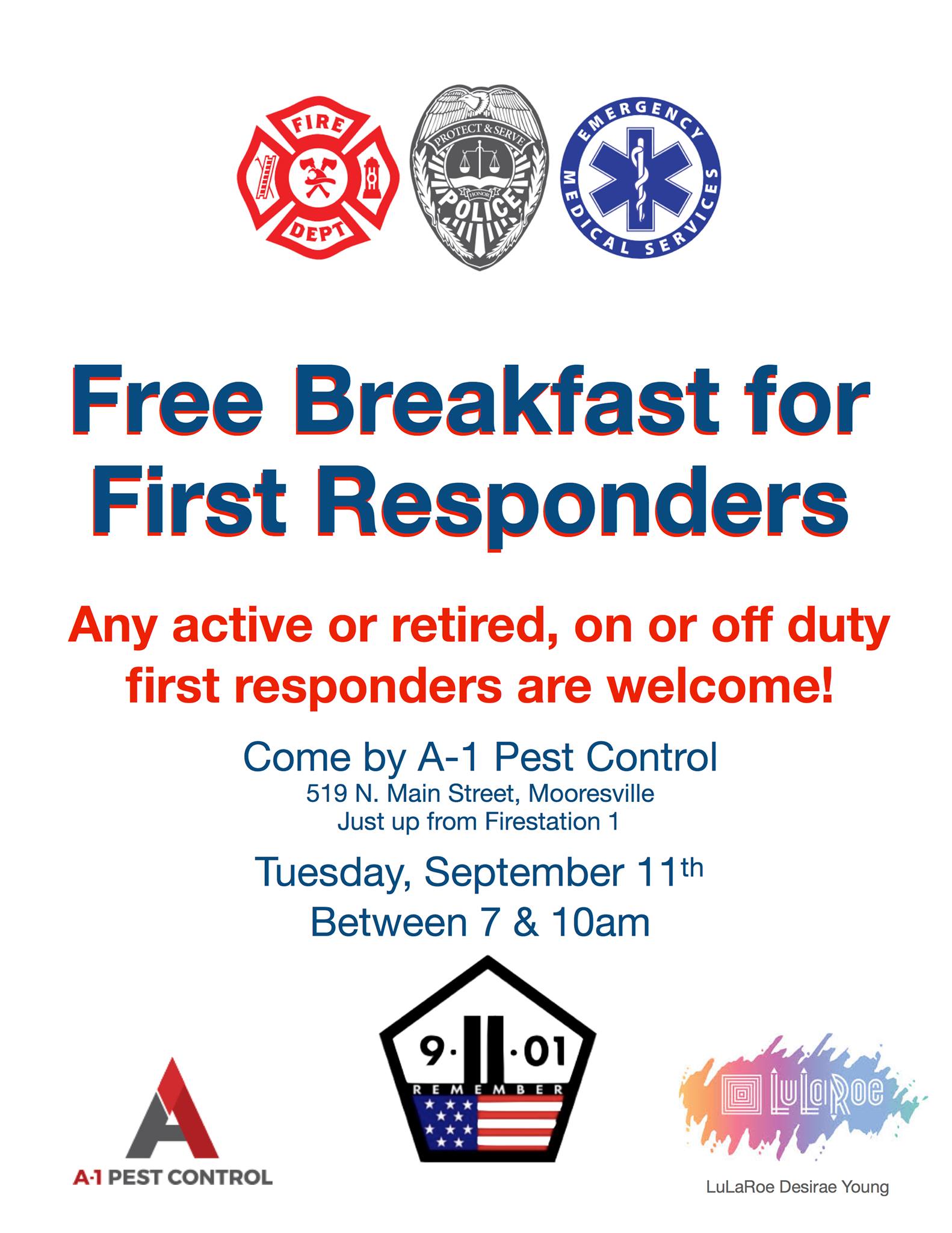 FIRE DEPT

PROTECT & SERVE HONOR POLICE

EMERGENCY MEDICAL SERVICES

Free Breakfast for First Responders

Any active or retired, on or off duty first responders are welcome!

Come by A-1 Pest Control
519 N. Main Street, Mooresville
Just up from Firestation 1

Tuesday, September 11th
Between 7 & 10am

A-1 PEST CONTROL

9·11·01
REMEMBER

LuLaRoe
LuLaRoe Desirae Young